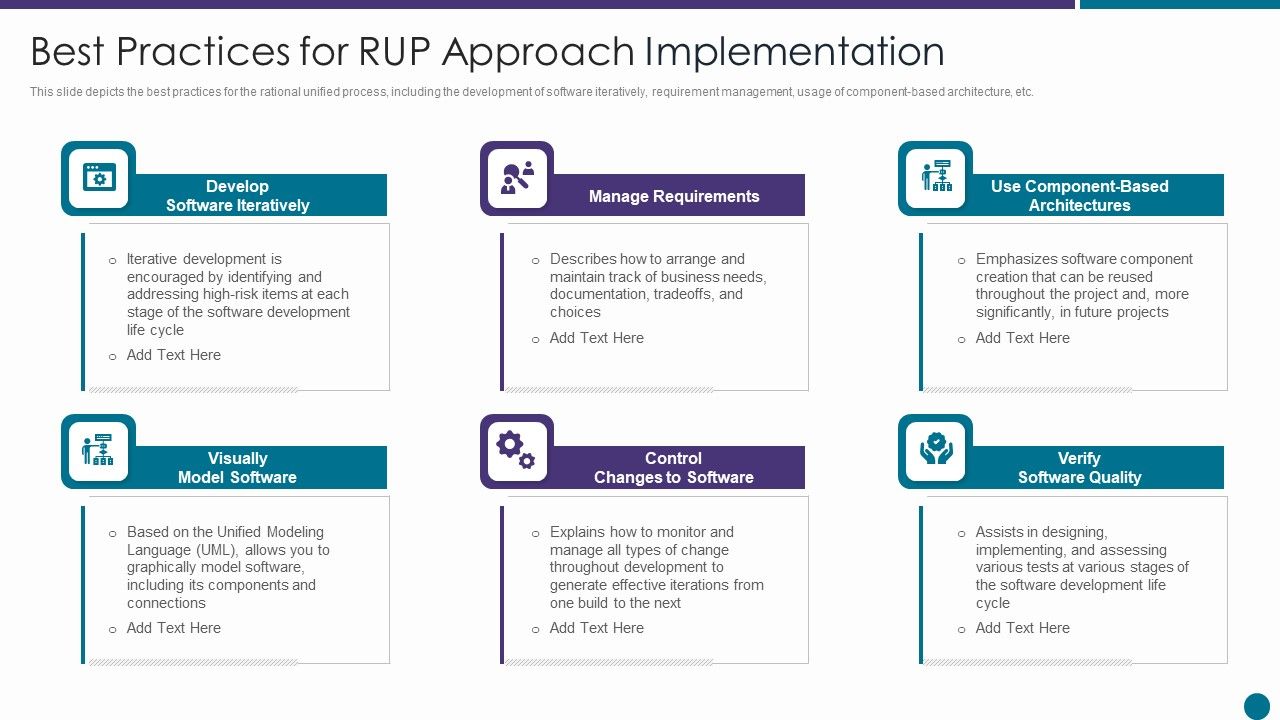 Best Practices for RUP Approach Implementation

This slide depicts the best practices for the rational unified process, including the development of software iteratively, requirement management, usage of component-based architecture, etc.

Develop Software Iteratively

o Iterative development is encouraged by identifying and addressing high-risk items at each stage of the software development life cycle

o Add Text Here

Manage Requirements

o Describes how to arrange and maintain track of business needs, documentation, tradeoffs, and choices

o Add Text Here

Use Component-Based Architectures

o Emphasizes software component creation that can be reused throughout the project and, more significantly, in future projects

o Add Text Here

Visually Model Software

o Based on the Unified Modeling Language (UML), allows you to graphically model software, including its components and connections

o Add Text Here

Control Changes to Software

o Explains how to monitor and manage all types of change throughout development to generate effective iterations from one build to the next

o Add Text Here

Verify Software Quality

o Assists in designing, implementing, and assessing various tests at various stages of the software development life cycle

o Add Text Here